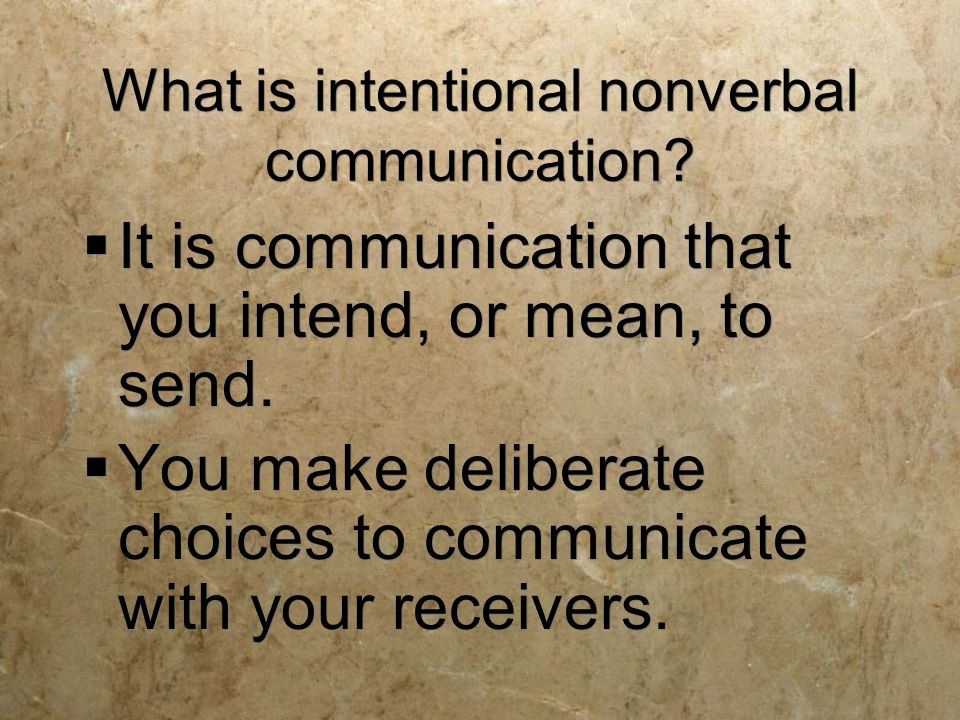 What is intentional nonverbal communication?

▪ It is communication that you intend, or mean, to send.

▪ You make deliberate choices to communicate with your receivers.